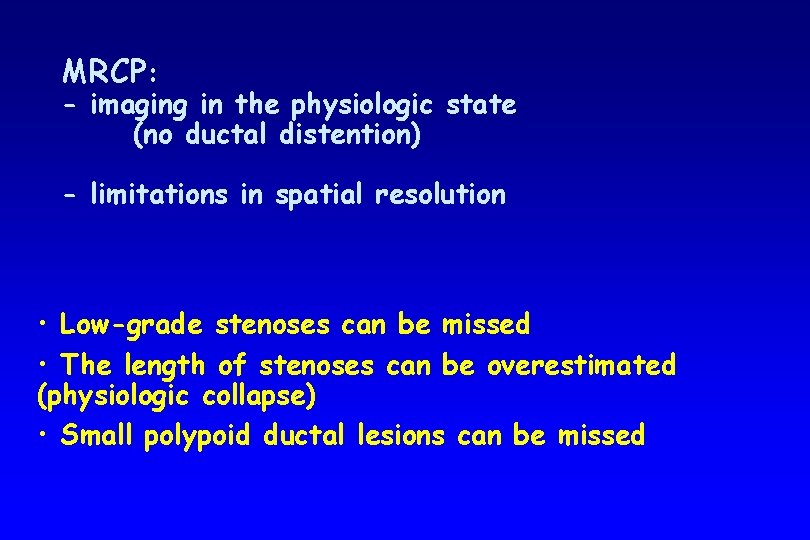 MRCP:
- imaging in the physiologic state (no ductal distention)

- limitations in spatial resolution

• Low-grade stenoses can be missed
• The length of stenoses can be overestimated (physiologic collapse)
• Small polypoid ductal lesions can be missed